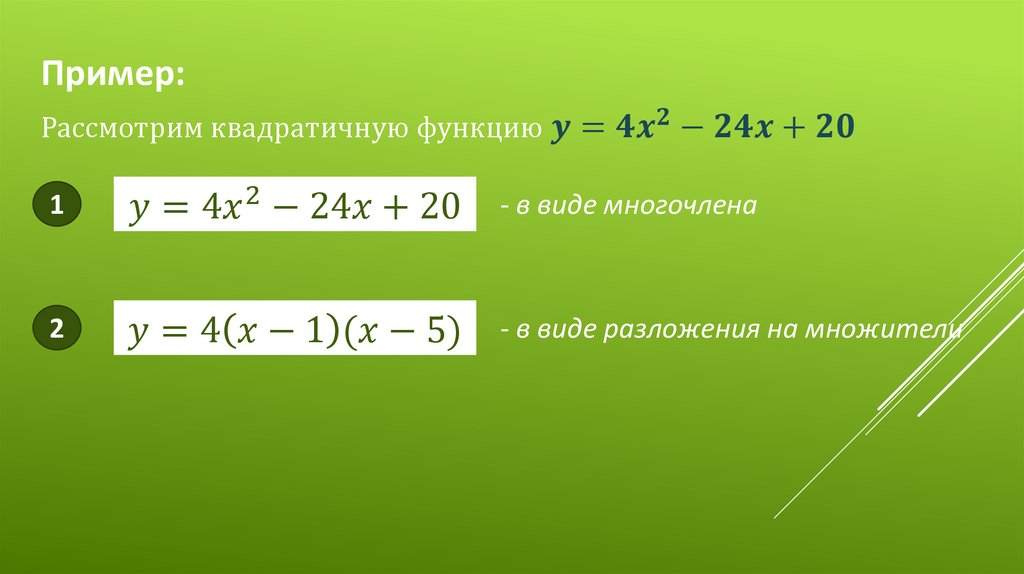 Пример:

Рассмотрим квадратичную функцию $y = 4x^2 - 24x + 20$

1

$y = 4x^2 - 24x + 20$

- в виде многочлена

2

$y = 4(x - 1)(x - 5)$

- в виде разложения на множители